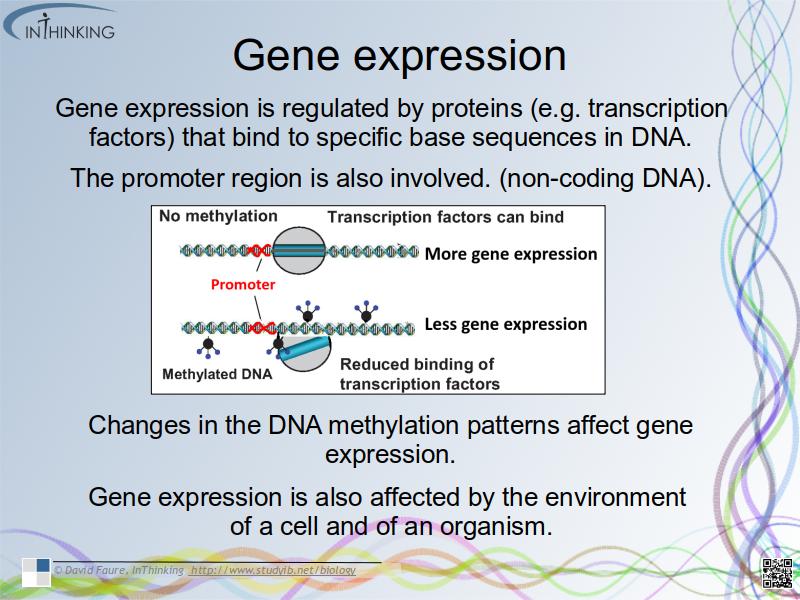 INTHINKING

Gene expression

Gene expression is regulated by proteins (e.g. transcription factors) that bind to specific base sequences in DNA.

The promoter region is also involved. (non-coding DNA).

No methylation
Transcription factors can bind
More gene expression
Promoter
Less gene expression
Methylated DNA
Reduced binding of transcription factors

Changes in the DNA methylation patterns affect gene expression.

Gene expression is also affected by the environment of a cell and of an organism.

© David Faure, InThinking http://www.studyib.net/biology